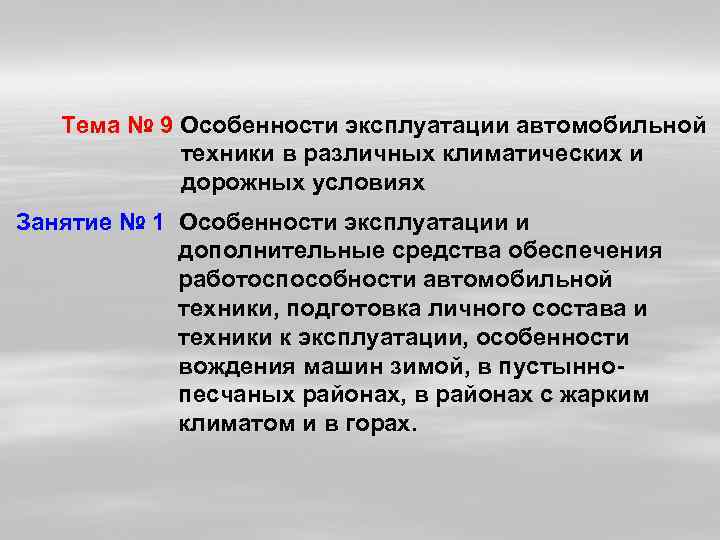 Тема № 9 Особенности эксплуатации автомобильной техники в различных климатических и дорожных условиях

Занятие № 1 Особенности эксплуатации и дополнительные средства обеспечения работоспособности автомобильной техники, подготовка личного состава и техники к эксплуатации, особенности вождения машин зимой, в пустынно-песчаных районах, в районах с жарким климатом и в горах.